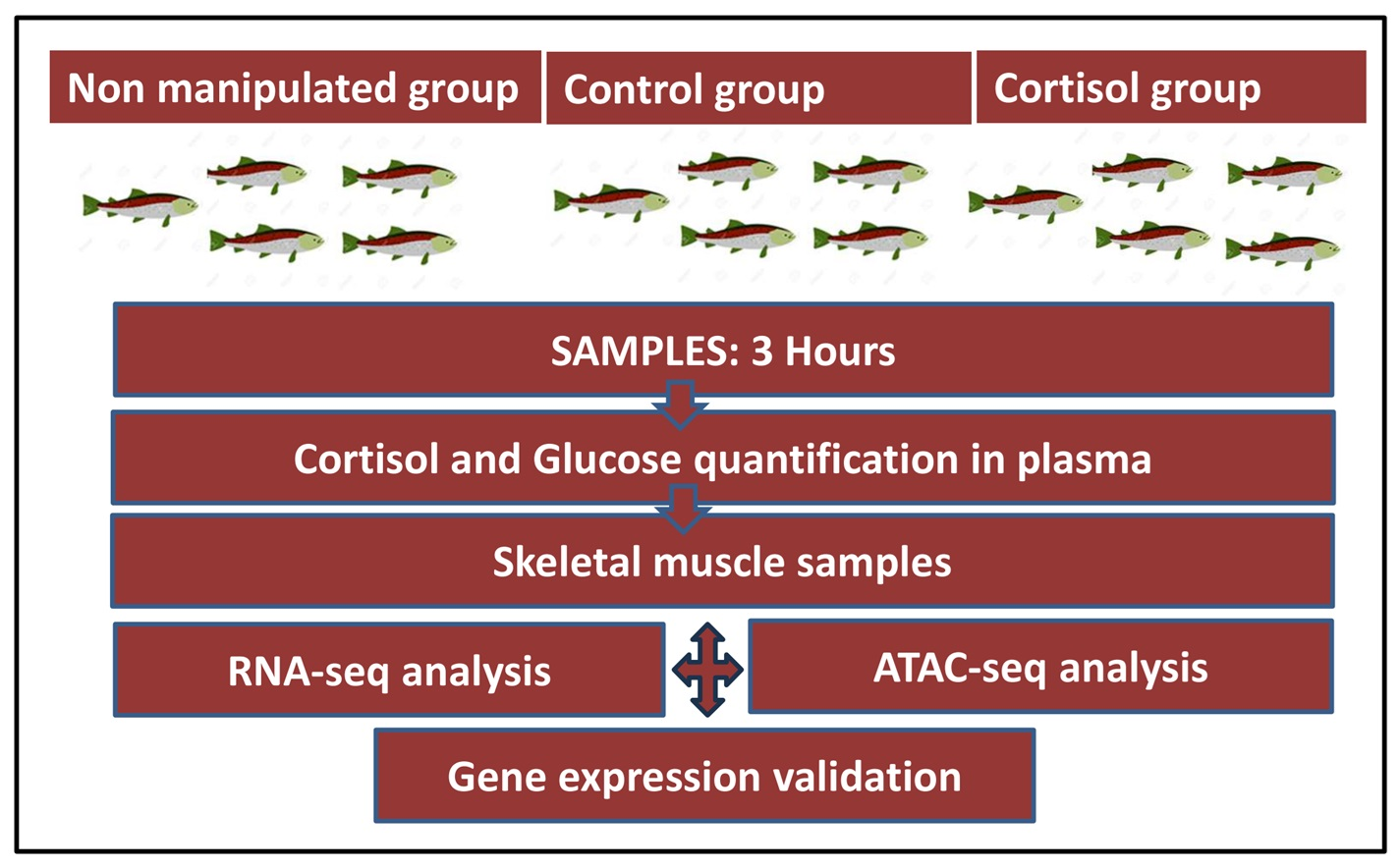 Non manipulated group

Control group

Cortisol group

SAMPLES: 3 Hours

Cortisol and Glucose quantification in plasma

Skeletal muscle samples

RNA-seq analysis

ATAC-seq analysis

Gene expression validation